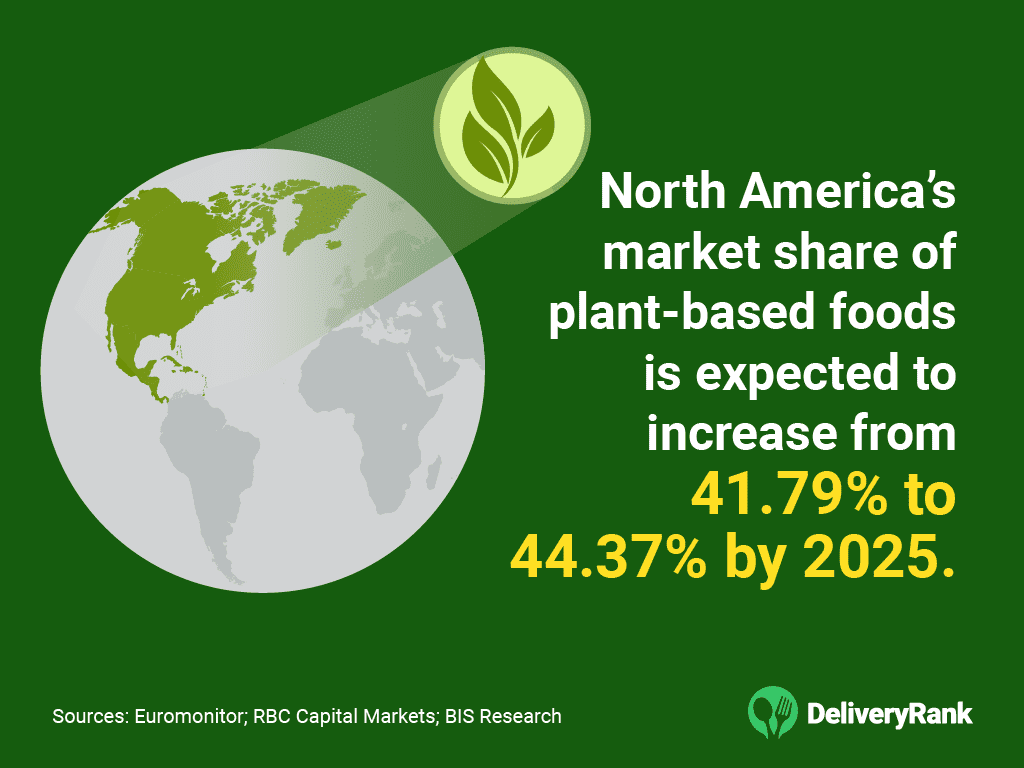 North America's market share of plant-based foods is expected to increase from 41.79% to 44.37% by 2025.

Sources: Euromonitor; RBC Capital Markets; BIS Research

DeliveryRank